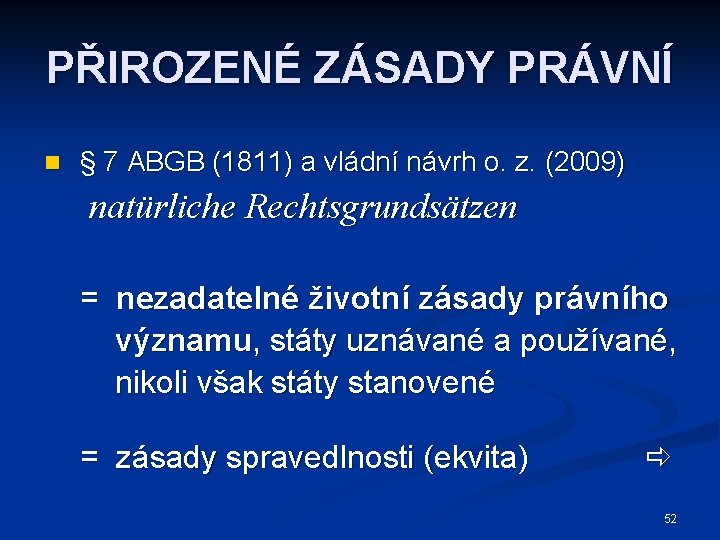 PŘIROZENÉ ZÁSADY PRÁVNÍ

§ 7 ABGB (1811) a vládní návrh o. z. (2009) natürliche Rechtsgrundsätzen

= nezadatelné životní zásady právního významu, státy uznávané a používané, nikoli však státy stanovené

= zásady spravedlnosti (ekvita) ⇨

52